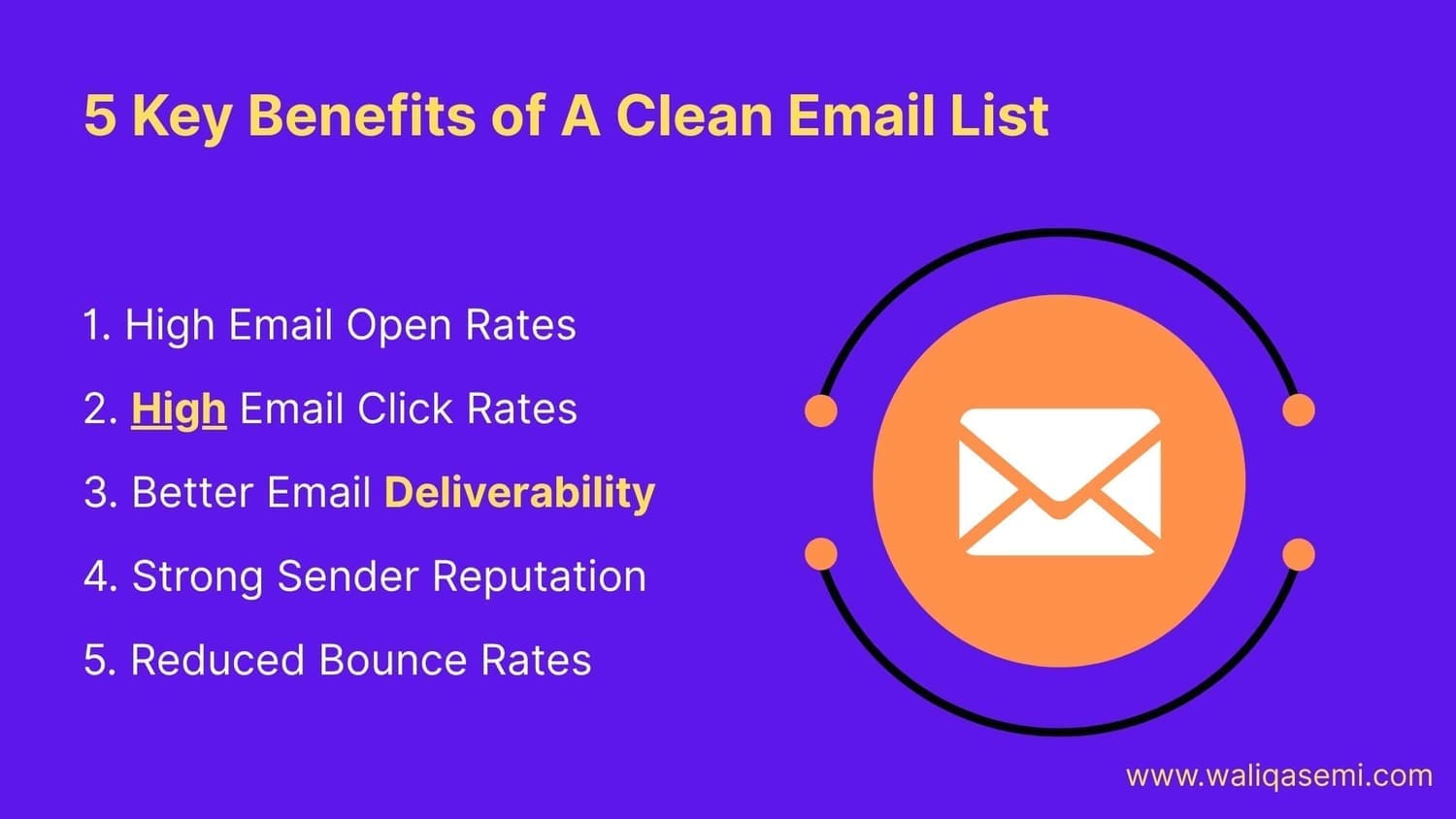 5 Key Benefits of A Clean Email List

1. High Email Open Rates

2. High Email Click Rates

3. Better Email Deliverability

4. Strong Sender Reputation

5. Reduced Bounce Rates

www.waliqasemi.com